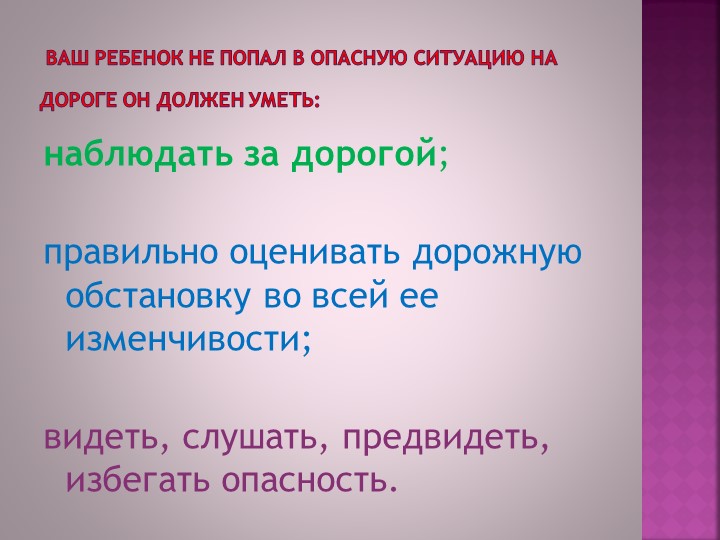 ВАШ РЕБЕНОК НЕ ПОПАЛ В ОПАСНУЮ СИТУАЦИЮ НА ДОРОГЕ ОН ДОЛЖЕН УМЕТЬ:

наблюдать за дорогой;

правильно оценивать дорожную обстановку во всей ее изменчивости;

видеть, слушать, предвидеть, избегать опасность.